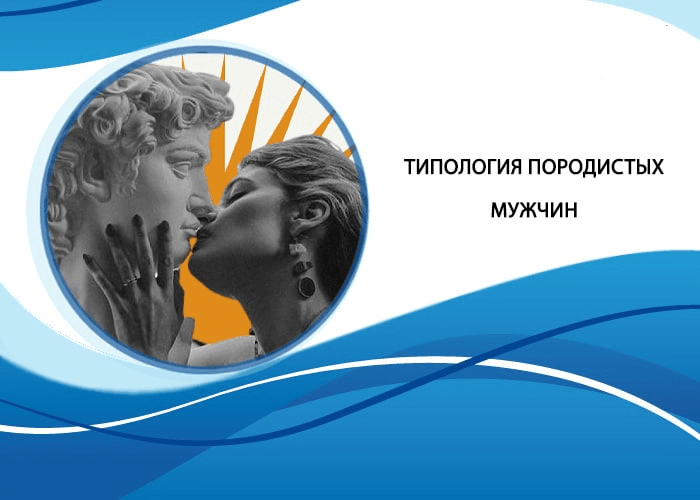 ТИПОЛОГИЯ ПОРОДИСТЫХ МУЖЧИН